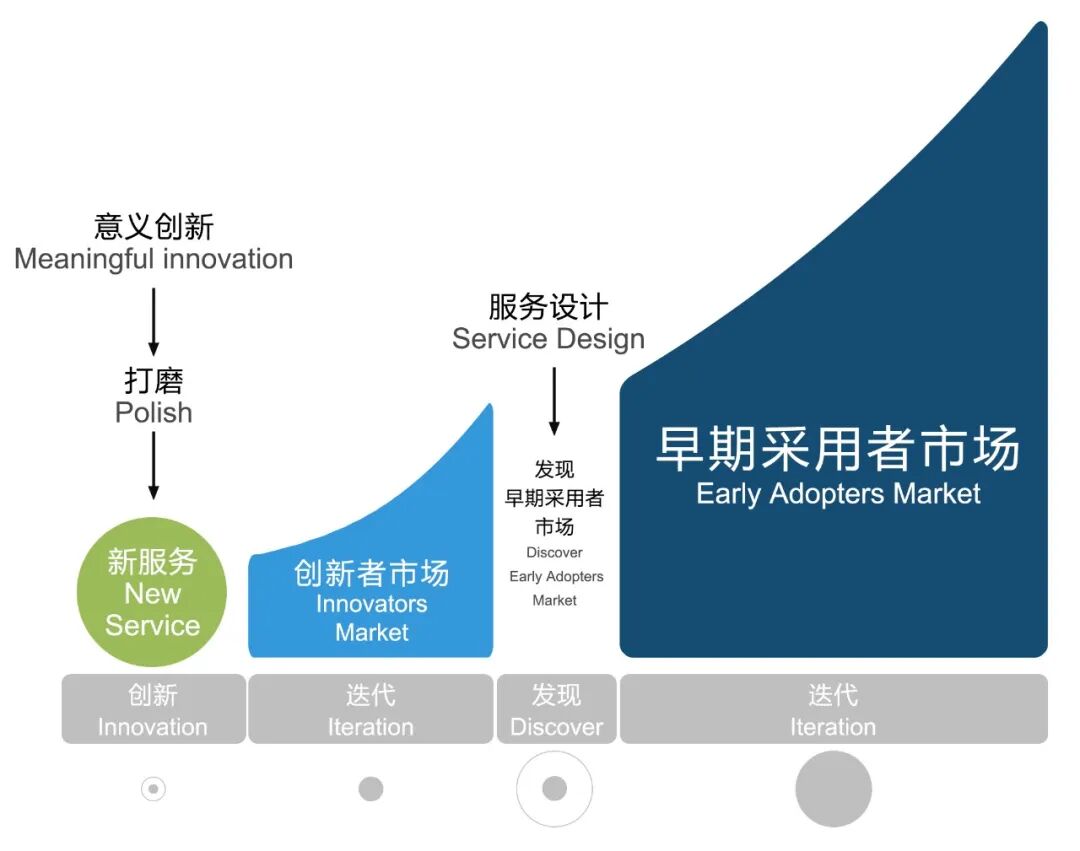 意义创新
Meaningful innovation

打磨
Polish

新服务
New Service

创新者市场
Innovators Market

服务设计
Service Design

发现
早期采用者
市场
Discover
Early Adopters
Market

早期采用者市场
Early Adopters Market

创新
Innovation

迭代
Iteration

发现
Discover

迭代
Iteration